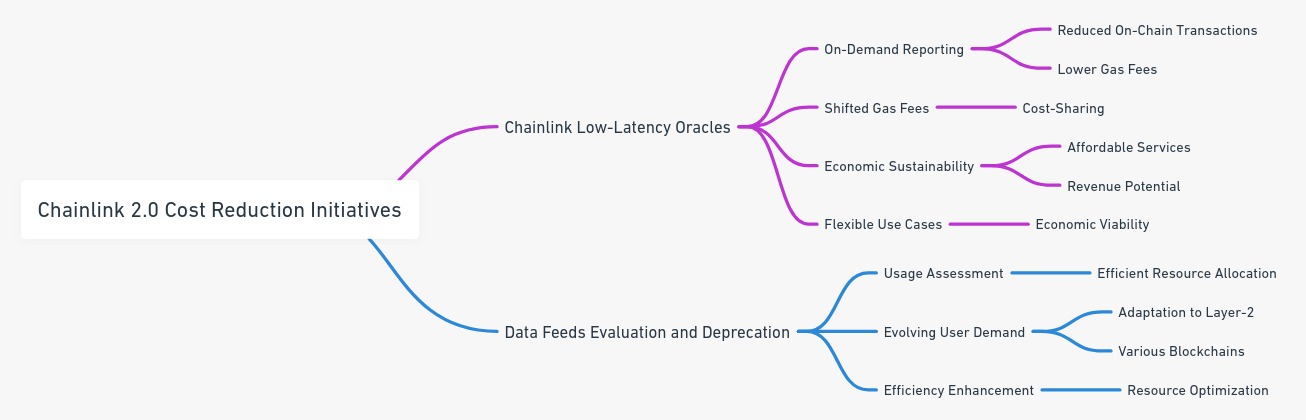 Chainlink 2.0 Cost Reduction Initiatives

Chainlink Low-Latency Oracles

On-Demand Reporting

Reduced On-Chain Transactions

Lower Gas Fees

Shifted Gas Fees

Cost-Sharing

Economic Sustainability

Affordable Services

Revenue Potential

Flexible Use Cases

Economic Viability

Data Feeds Evaluation and Deprecation

Usage Assessment

Efficient Resource Allocation

Evolving User Demand

Adaptation to Layer-2

Various Blockchains

Efficiency Enhancement

Resource Optimization